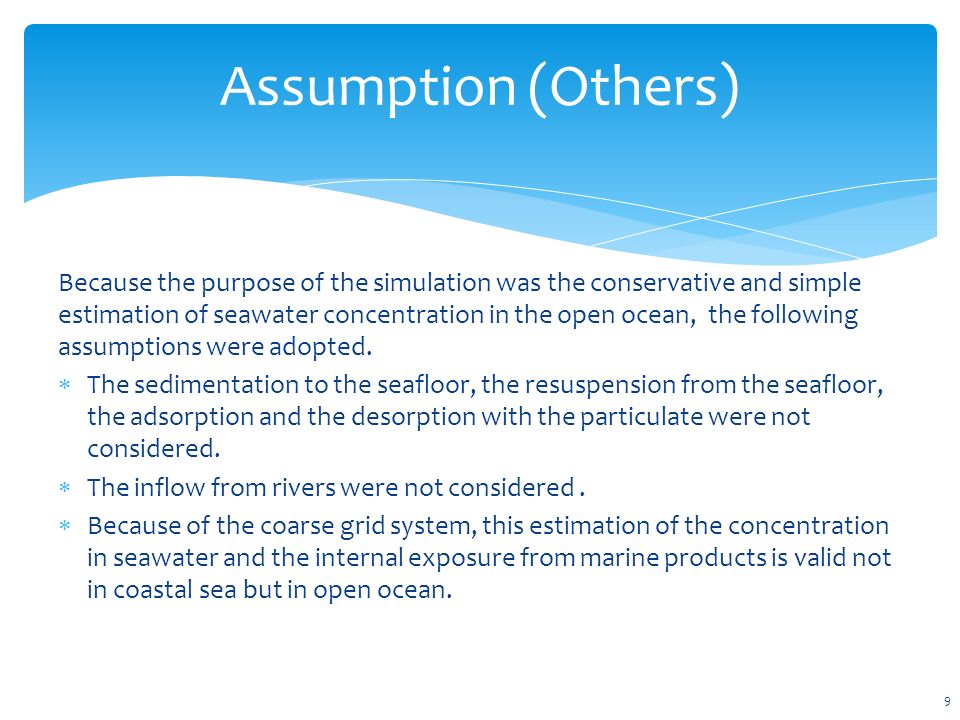 Assumption (Others)

Because the purpose of the simulation was the conservative and simple estimation of seawater concentration in the open ocean, the following assumptions were adopted.

* The sedimentation to the seafloor, the resuspension from the seafloor, the adsorption and the desorption with the particulate were not considered.
* The inflow from rivers were not considered .
* Because of the coarse grid system, this estimation of the concentration in seawater and the internal exposure from marine products is valid not in coastal sea but in open ocean.

9